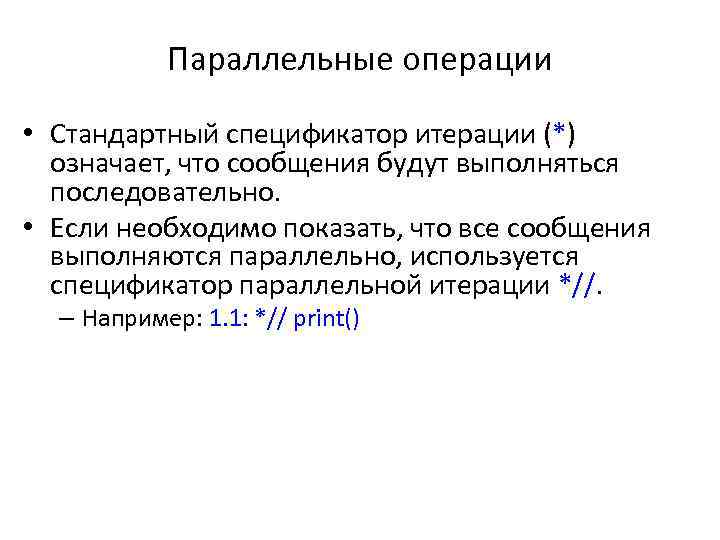 Параллельные операции

• Стандартный спецификатор итерации (*) означает, что сообщения будут выполняться последовательно.

• Если необходимо показать, что все сообщения выполняются параллельно, используется спецификатор параллельной итерации *//.

– Например: 1.1: *// print()